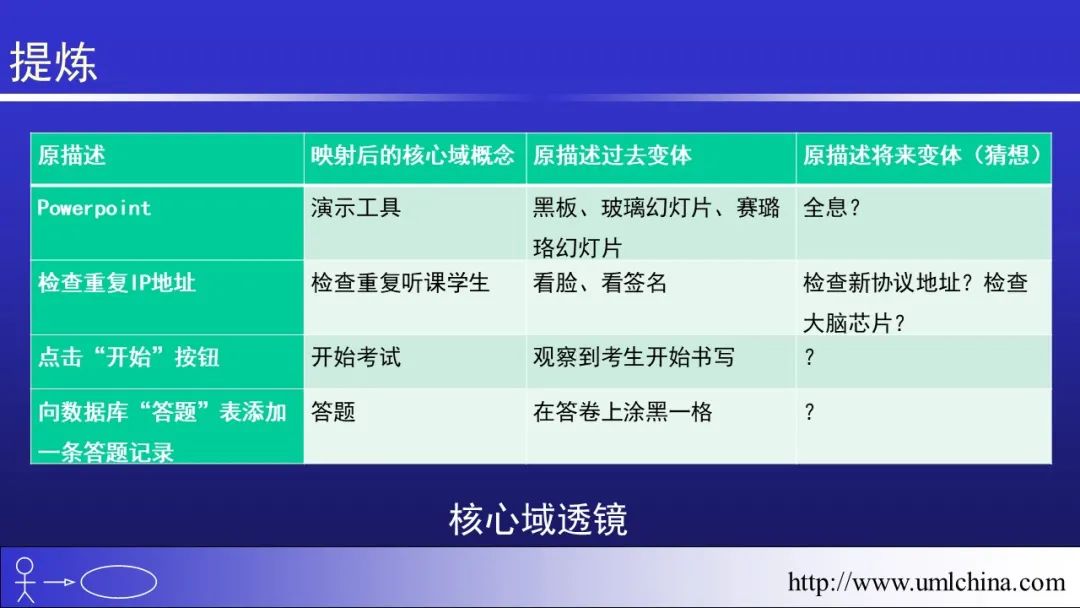 提炼

| 原描述 | 映射后的核心域概念 | 原描述过去变体 | 原描述将来变体（猜想） |
|---|---|---|---|
| Powerpoint | 演示工具 | 黑板、玻璃幻灯片、赛璐珞幻灯片 | 全息？ |
| 检查重复IP地址 | 检查重复听课学生 | 看脸、看签名 | 检查新协议地址？检查大脑芯片？ |
| 点击“开始”按钮 | 开始考试 | 观察到考生开始书写 | ? |
| 向数据库“答题”表添加一条答题记录 | 答题 | 在答卷上涂黑一格 | ? |

核心域透镜

http://www.umlchina.com